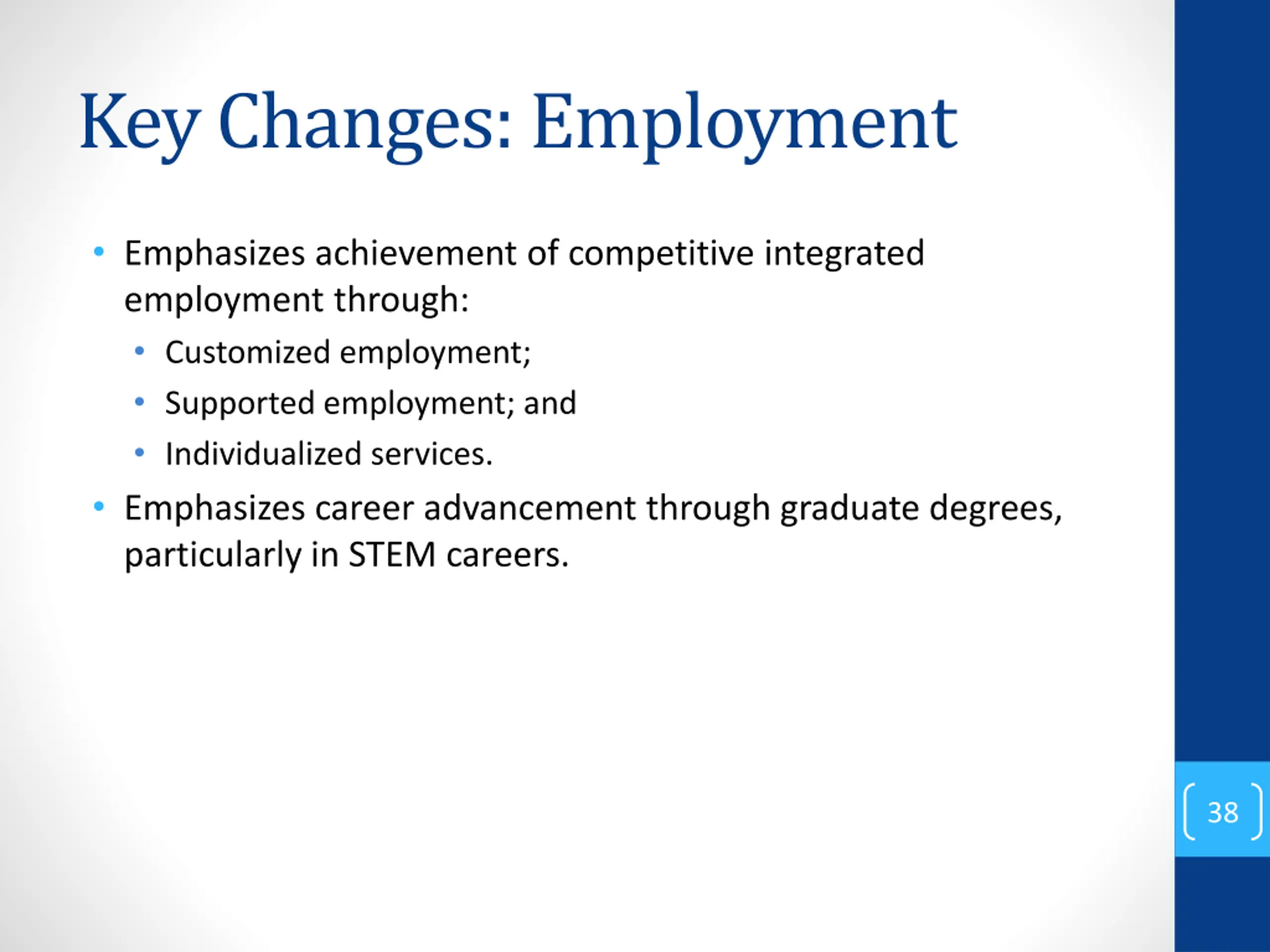 Key Changes: Employment

• Emphasizes achievement of competitive integrated employment through:
  • Customized employment;
  • Supported employment; and
  • Individualized services.
• Emphasizes career advancement through graduate degrees, particularly in STEM careers.

38